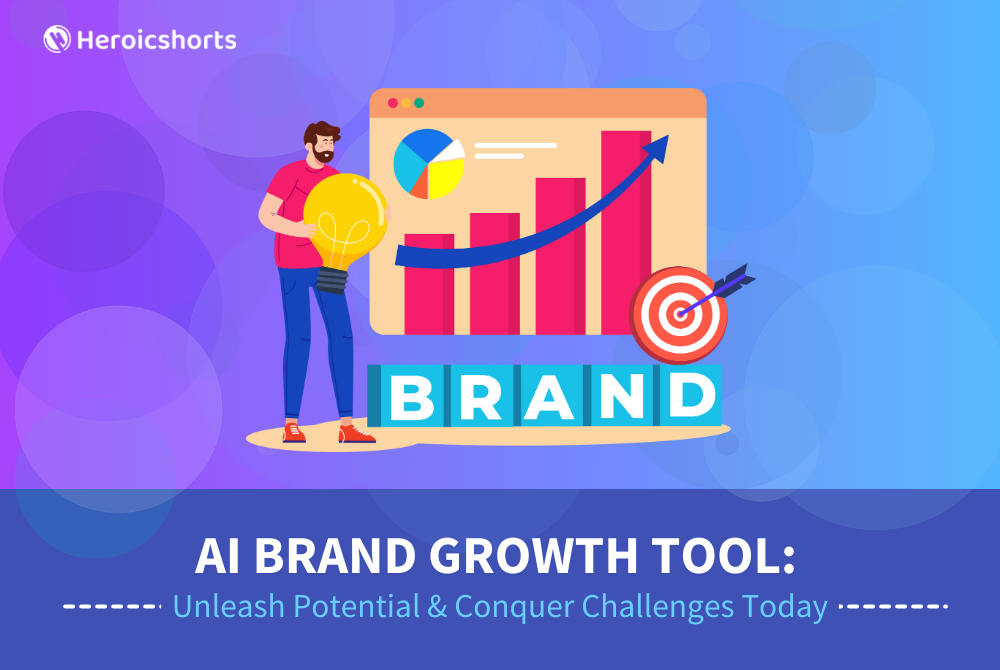 Heroicshorts

BRAND

AI BRAND GROWTH TOOL:

Unleash Potential & Conquer Challenges Today